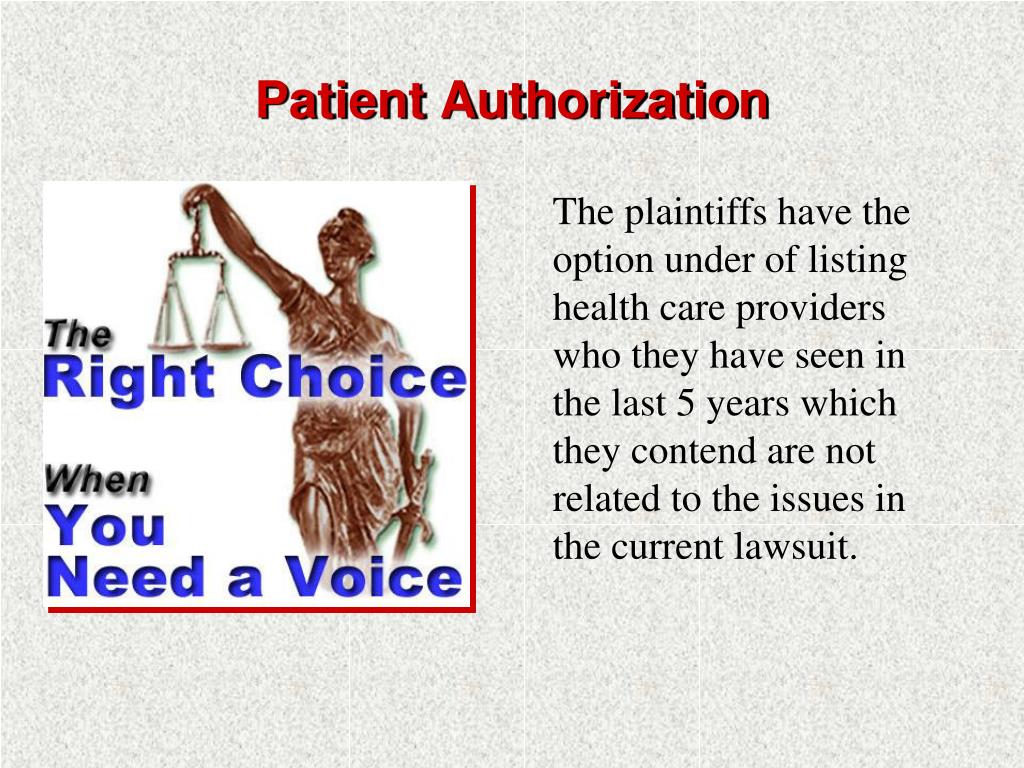 Patient Authorization

The Right Choice When You Need a Voice

The plaintiffs have the option under of listing health care providers who they have seen in the last 5 years which they contend are not related to the issues in the current lawsuit.